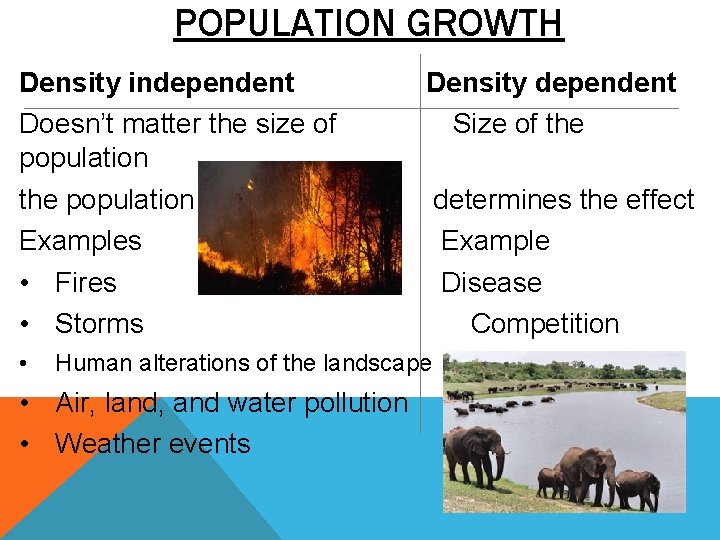 POPULATION GROWTH

Density independent

Doesn't matter the size of population

the population

Examples

• Fires
• Storms
• Human alterations of the landscape
• Air, land, and water pollution
• Weather events

Density dependent

Size of the

determines the effect

Example

Disease

Competition